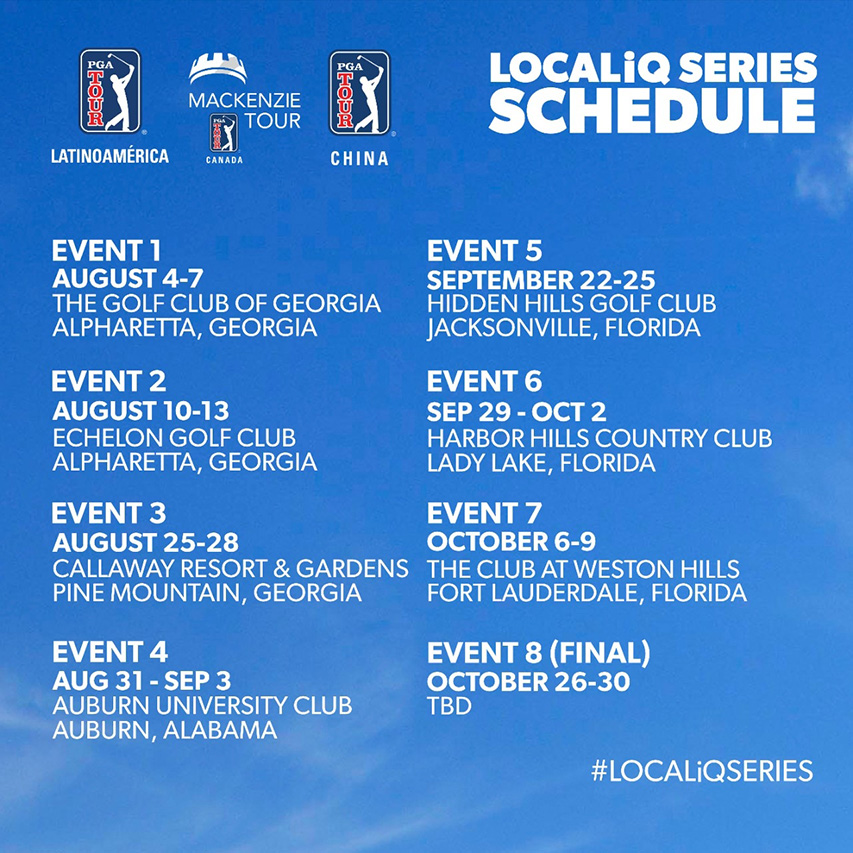 PGA TOUR
LATINOAMÉRICA

MACKENZIE TOUR
PGA TOUR
CANADA

PGA TOUR
CHINA

LOCALiQ SERIES SCHEDULE

EVENT 1
AUGUST 4-7
THE GOLF CLUB OF GEORGIA
ALPHARETTA, GEORGIA

EVENT 2
AUGUST 10-13
ECHELON GOLF CLUB
ALPHARETTA, GEORGIA

EVENT 3
AUGUST 25-28
CALLAWAY RESORT & GARDENS
PINE MOUNTAIN, GEORGIA

EVENT 4
AUG 31 - SEP 3
AUBURN UNIVERSITY CLUB
AUBURN, ALABAMA

EVENT 5
SEPTEMBER 22-25
HIDDEN HILLS GOLF CLUB
JACKSONVILLE, FLORIDA

EVENT 6
SEP 29 - OCT 2
HARBOR HILLS COUNTRY CLUB
LADY LAKE, FLORIDA

EVENT 7
OCTOBER 6-9
THE CLUB AT WESTON HILLS
FORT LAUDERDALE, FLORIDA

EVENT 8 (FINAL)
OCTOBER 26-30
TBD

#LOCALiQSERIES